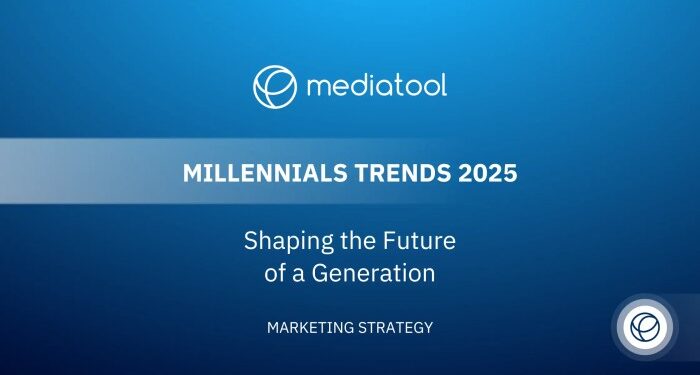 mediatool

MILLENNIALS TRENDS 2025

Shaping the Future of a Generation

MARKETING STRATEGY